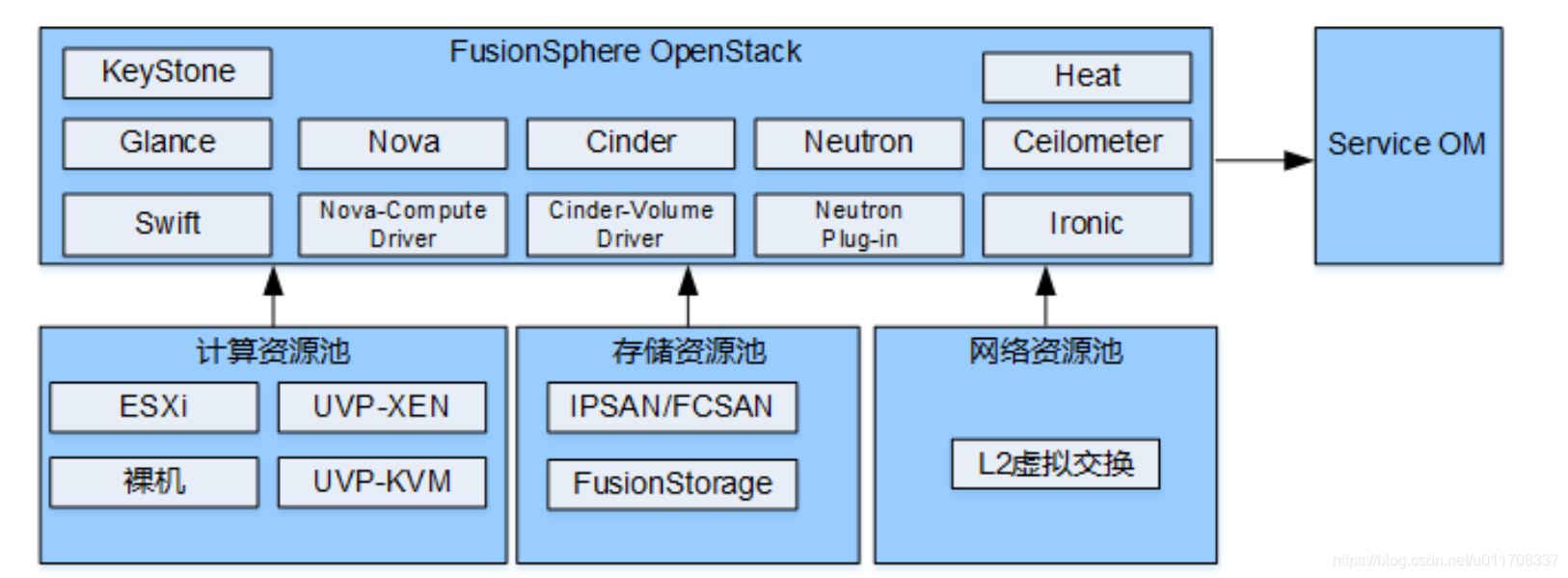 FusionSphere OpenStack

KeyStone

Heat

Glance

Nova

Cinder

Neutron

Ceilometer

Swift

Nova-Compute Driver

Cinder-Volume Driver

Neutron Plug-in

Ironic

Service OM

计算资源池

ESXi

UVP-XEN

裸机

UVP-KVM

存储资源池

IPSAN/FCSAN

FusionStorage

网络资源池

L2虚拟交换

https://blog.csdn.net/u011708337